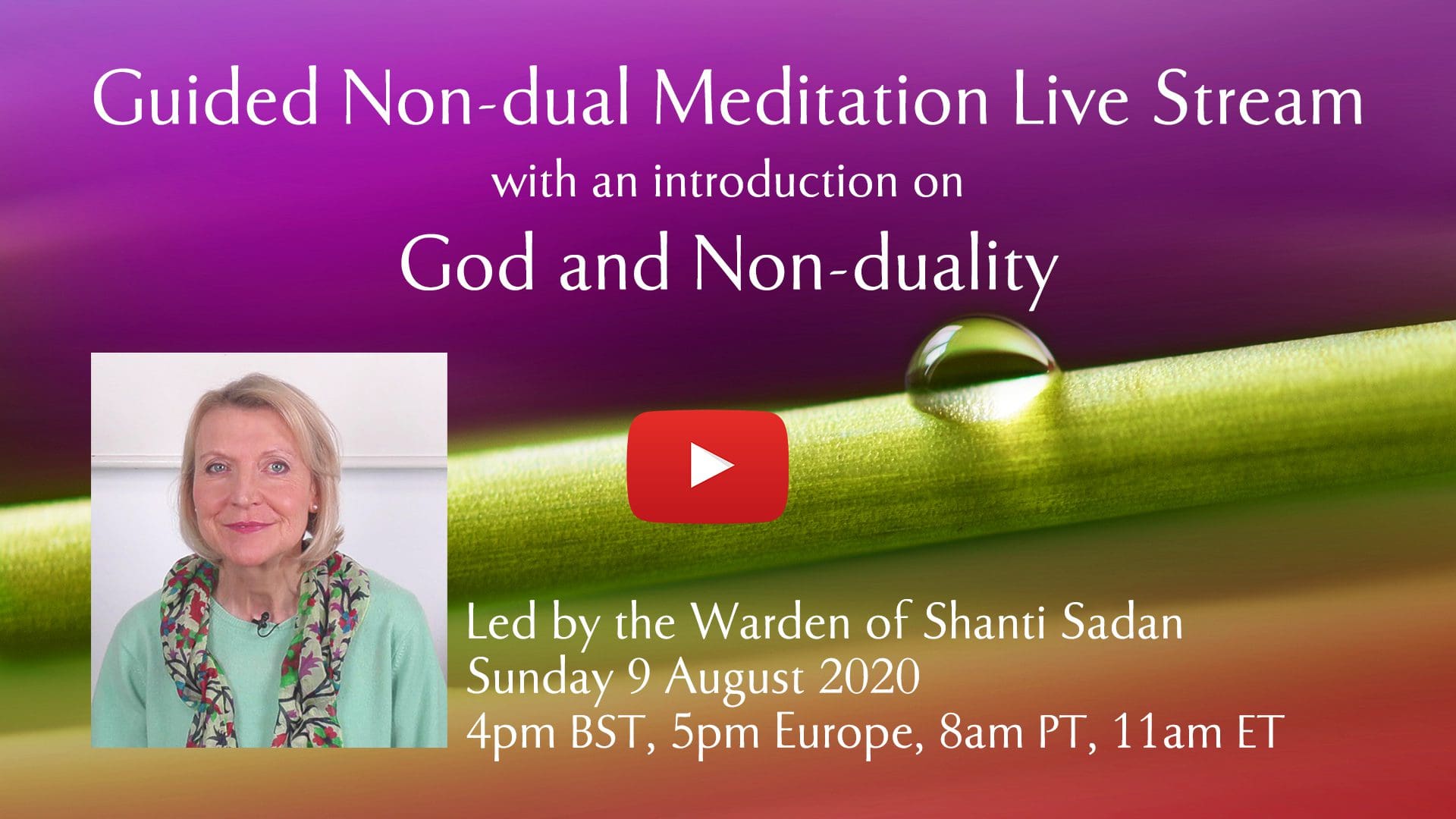 Guided Non-dual Meditation Live Stream
with an introduction on
God and Non-duality

Led by the Warden of Shanti Sadan
Sunday 9 August 2020
4pm BST, 5pm Europe, 8am PT, 11am ET